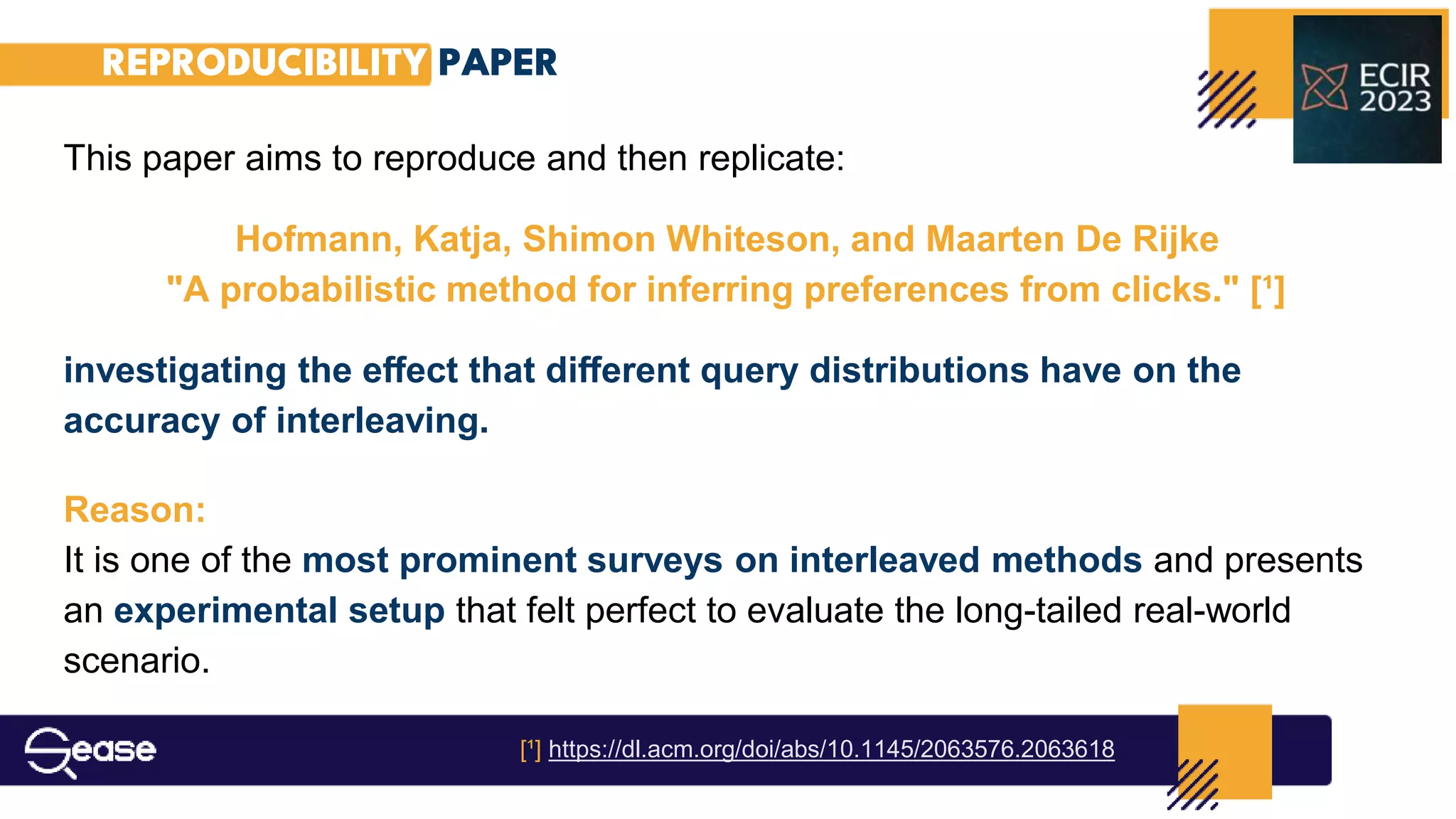 REPRODUCIBILITY PAPER

ECIR 2023

This paper aims to reproduce and then replicate:

Hofmann, Katja, Shimon Whiteson, and Maarten De Rijke
"A probabilistic method for inferring preferences from clicks." [¹]

investigating the effect that different query distributions have on the accuracy of interleaving.

Reason:
It is one of the most prominent surveys on interleaved methods and presents an experimental setup that felt perfect to evaluate the long-tailed real-world scenario.

Sease

[¹] https://dl.acm.org/doi/abs/10.1145/2063576.2063618